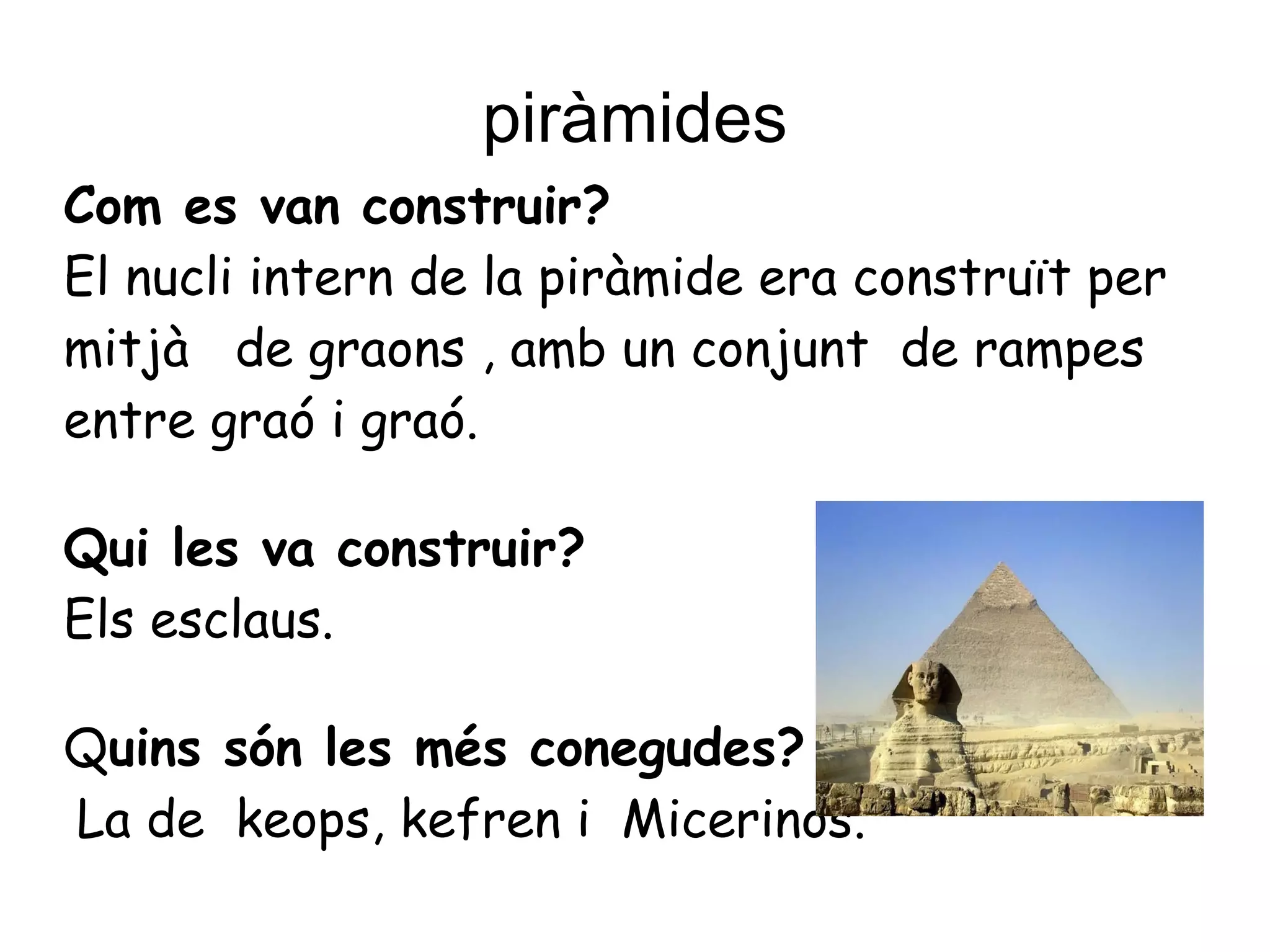 piràmides

Com es van construir?
El nucli intern de la piràmide era construït per mitjà de graons , amb un conjunt de rampes entre graó i graó.

Qui les va construir?
Els esclaus.

Quins són les més conegudes?
La de keops, kefren i Micerinos.